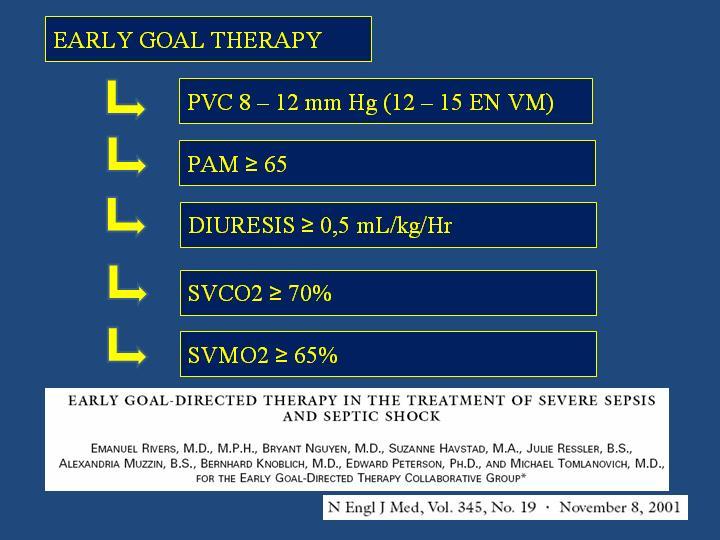 EARLY GOAL THERAPY

PVC 8 – 12 mm Hg (12 – 15 EN VM)

PAM ≥ 65

DIURESIS ≥ 0,5 mL/kg/Hr

SVCO2 ≥ 70%

SVMO2 ≥ 65%

EARLY GOAL-DIRECTED THERAPY IN THE TREATMENT OF SEVERE SEPSIS AND SEPTIC SHOCK

EMANUEL RIVERS, M.D., M.P.H., BRYANT NGUYEN, M.D., SUZANNE HAVSTAD, M.A., JULIE RESSLER, B.S., ALEXANDRIA MUZZIN, B.S., BERNHARD KNOBLICH, M.D., EDWARD PETERSON, PH.D., AND MICHAEL TOMLANOVICH, M.D., FOR THE EARLY GOAL-DIRECTED THERAPY COLLABORATIVE GROUP*

N Engl J Med, Vol. 345, No. 19 · November 8, 2001